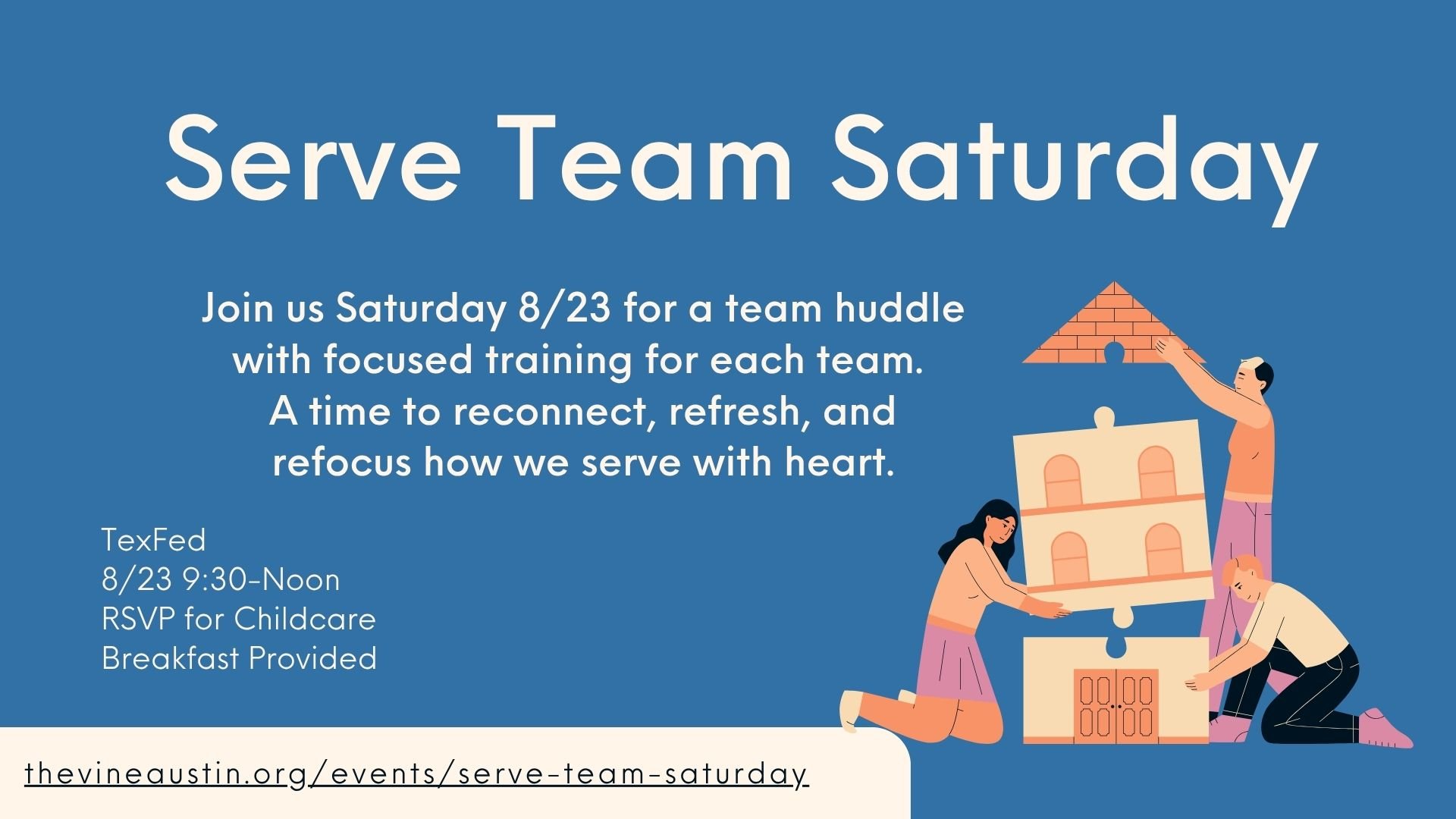 Serve Team Saturday

Join us Saturday 8/23 for a team huddle with focused training for each team. A time to reconnect, refresh, and refocus how we serve with heart.

TexFed
8/23 9:30-Noon
RSVP for Childcare
Breakfast Provided

thevineaustin.org/events/serve-team-saturday